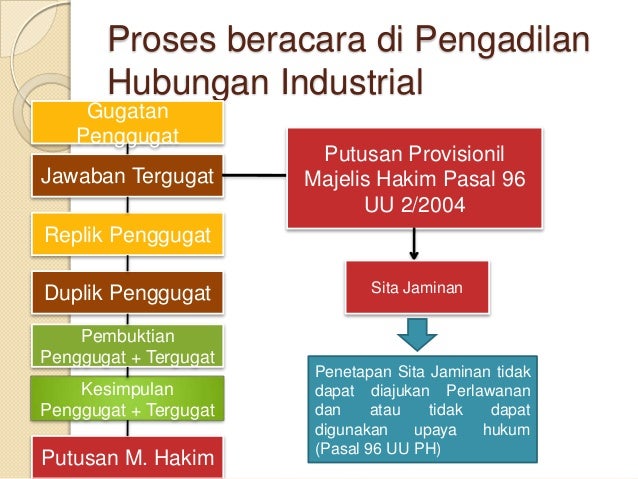 Proses beracara di Pengadilan Hubungan Industrial

Gugatan Penggugat

Jawaban Tergugat

Replik Penggugat

Duplik Penggugat

Pembuktian Penggugat + Tergugat

Kesimpulan Penggugat + Tergugat

Putusan M. Hakim

Putusan Provisionil Majelis Hakim Pasal 96 UU 2/2004

Sita Jaminan

Penetapan Sita Jaminan tidak dapat diajukan Perlawanan dan atau tidak dapat digunakan upaya hukum (Pasal 96 UU PH)